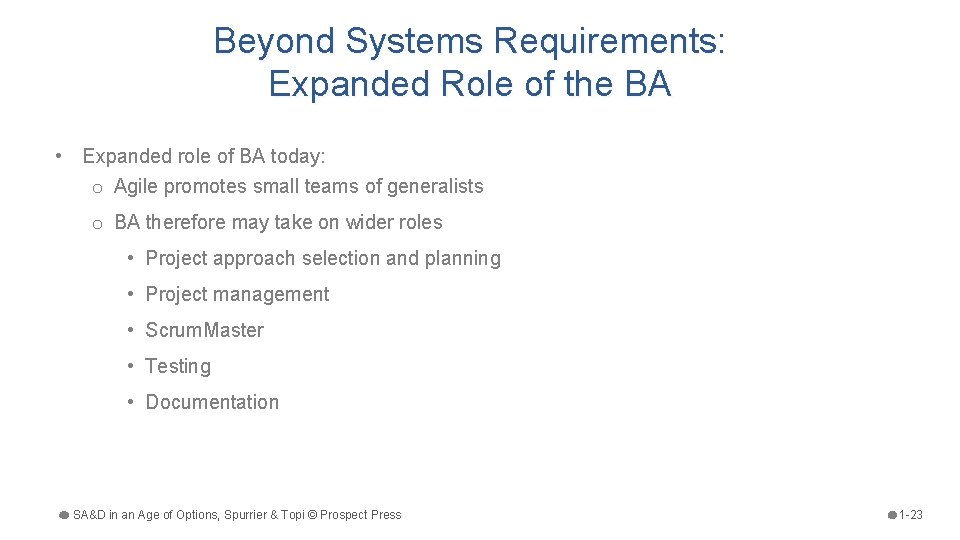 Beyond Systems Requirements:
Expanded Role of the BA

• Expanded role of BA today:
o Agile promotes small teams of generalists
o BA therefore may take on wider roles
• Project approach selection and planning
• Project management
• ScrumMaster
• Testing
• Documentation

SA&D in an Age of Options, Spurrier & Topi © Prospect Press

1-23